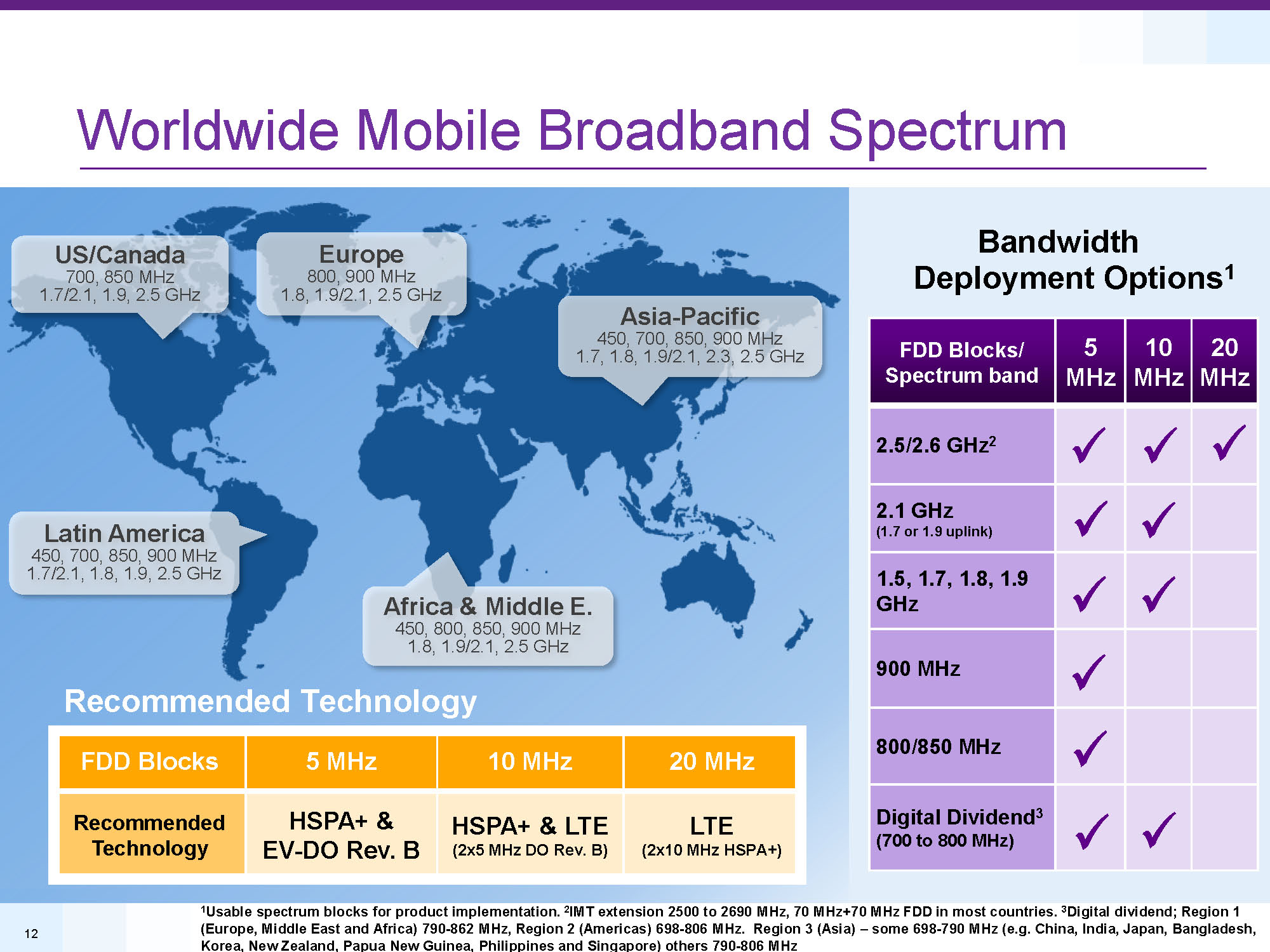 Worldwide Mobile Broadband Spectrum

US/Canada
700, 850 MHz
1.7/2.1, 1.9, 2.5 GHz

Europe
800, 900 MHz
1.8, 1.9/2.1, 2.5 GHz

Asia-Pacific
450, 700, 850, 900 MHz
1.7, 1.8, 1.9/2.1, 2.3, 2.5 GHz

Latin America
450, 700, 850, 900 MHz
1.7/2.1, 1.8, 1.9, 2.5 GHz

Africa & Middle E.
450, 800, 850, 900 MHz
1.8, 1.9/2.1, 2.5 GHz

Recommended Technology

| FDD Blocks | 5 MHz | 10 MHz | 20 MHz |
|---|---|---|---|
| Recommended Technology | HSPA+ & EV-DO Rev. B | HSPA+ & LTE (2x5 MHz DO Rev. B) | LTE (2x10 MHz HSPA+) |

Bandwidth Deployment Options$^1$

| FDD Blocks/ Spectrum band | 5 MHz | 10 MHz | 20 MHz |
|---|---|---|---|
| 2.5/2.6 GHz$^2$ | ✓ | ✓ | ✓ |
| 2.1 GHz (1.7 or 1.9 uplink) | ✓ | ✓ | |
| 1.5, 1.7, 1.8, 1.9 GHz | ✓ | ✓ | |
| 900 MHz | ✓ | | |
| 800/850 MHz | ✓ | | |
| Digital Dividend$^3$ (700 to 800 MHz) | ✓ | ✓ | |

12

$^1$Usable spectrum blocks for product implementation. $^2$IMT extension 2500 to 2690 MHz, 70 MHz+70 MHz FDD in most countries. $^3$Digital dividend; Region 1 (Europe, Middle East and Africa) 790-862 MHz, Region 2 (Americas) 698-806 MHz. Region 3 (Asia) – some 698-790 MHz (e.g. China, India, Japan, Bangladesh, Korea, New Zealand, Papua New Guinea, Philippines and Singapore) others 790-806 MHz